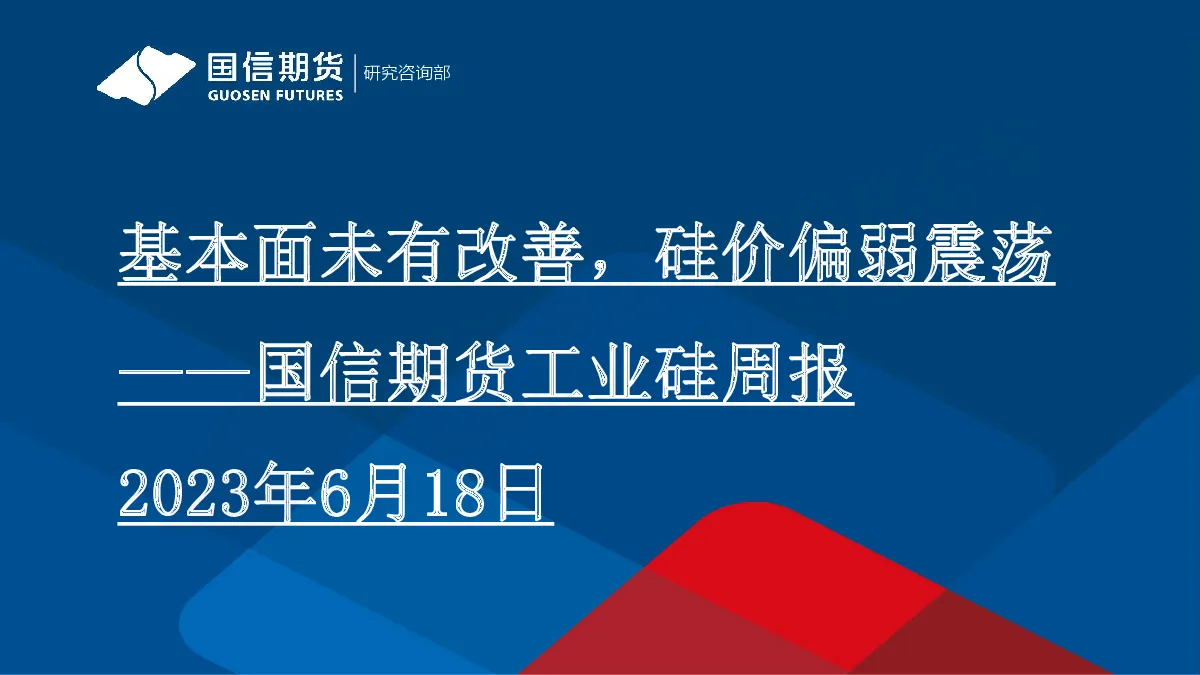 国信期货
GUOSEN FUTURES
研究咨询部

基本面未有改善，硅价偏弱震荡
——国信期货工业硅周报
2023年6月18日